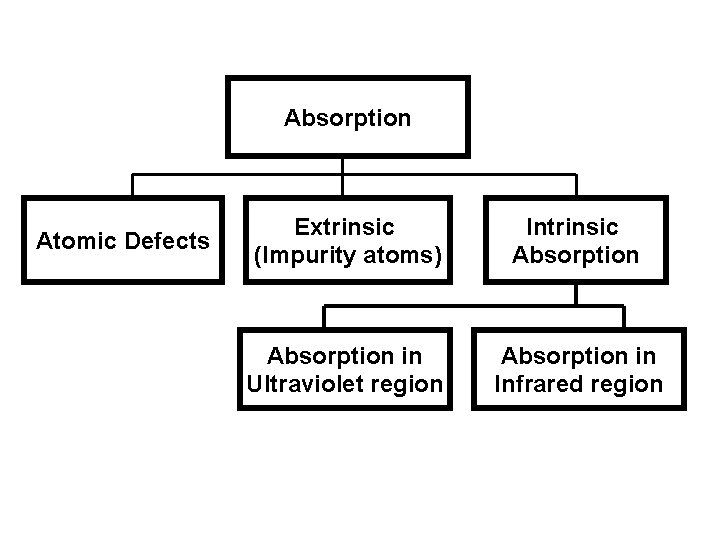 Absorption

Atomic Defects

Extrinsic
(Impurity atoms)

Intrinsic
Absorption

Absorption in
Ultraviolet region

Absorption in
Infrared region